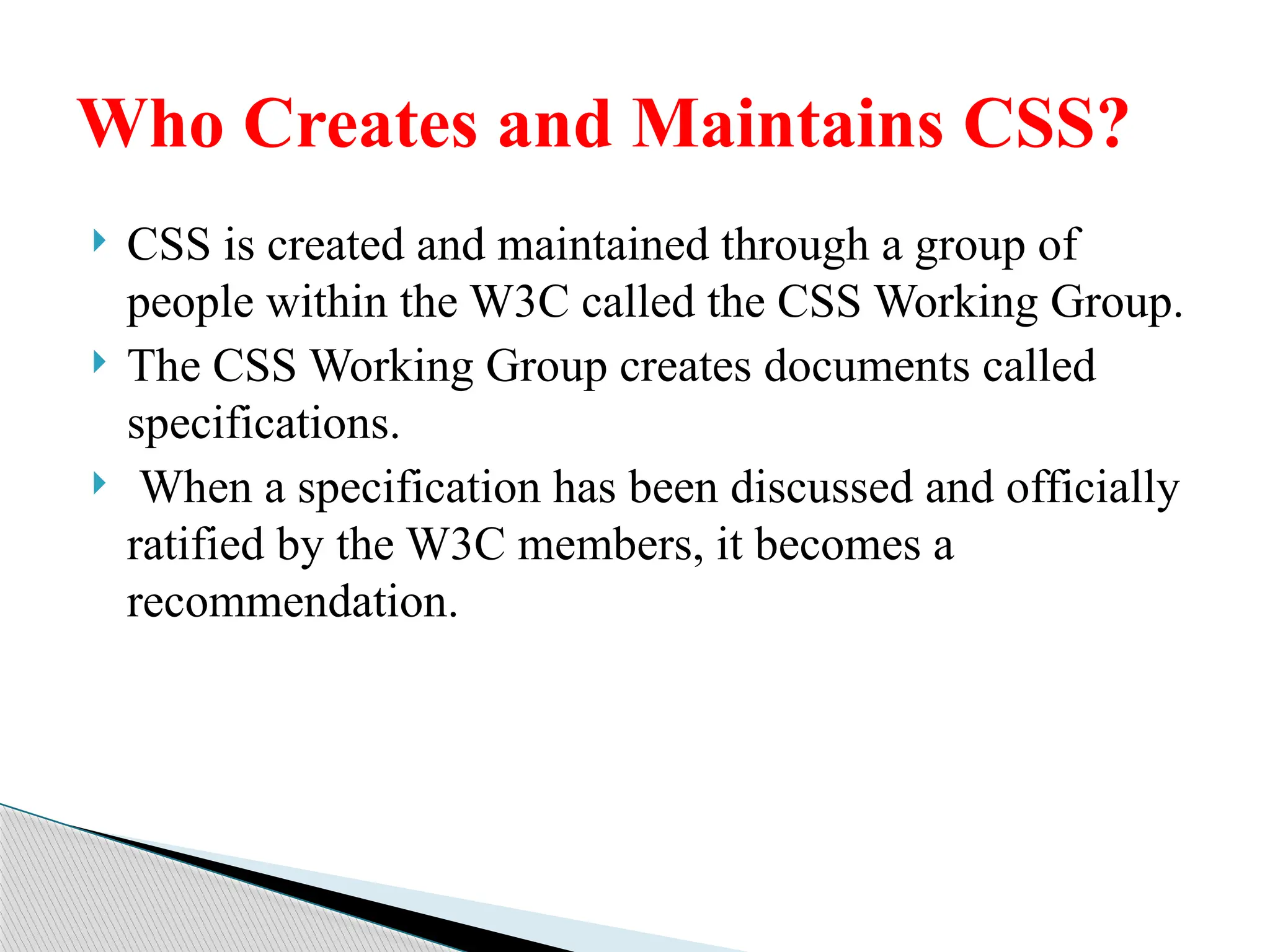 Who Creates and Maintains CSS?

CSS is created and maintained through a group of people within the W3C called the CSS Working Group.

The CSS Working Group creates documents called specifications.

When a specification has been discussed and officially ratified by the W3C members, it becomes a recommendation.